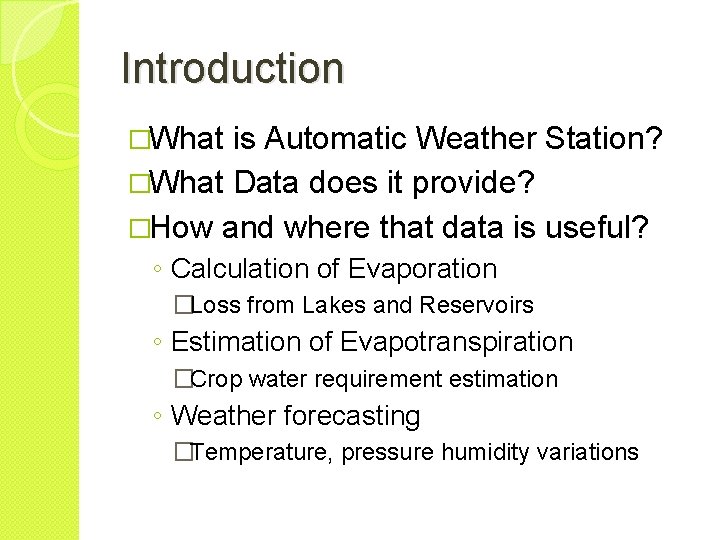 Introduction

□What is Automatic Weather Station?
□What Data does it provide?
□How and where that data is useful?
◦ Calculation of Evaporation
□Loss from Lakes and Reservoirs
◦ Estimation of Evapotranspiration
□Crop water requirement estimation
◦ Weather forecasting
□Temperature, pressure humidity variations